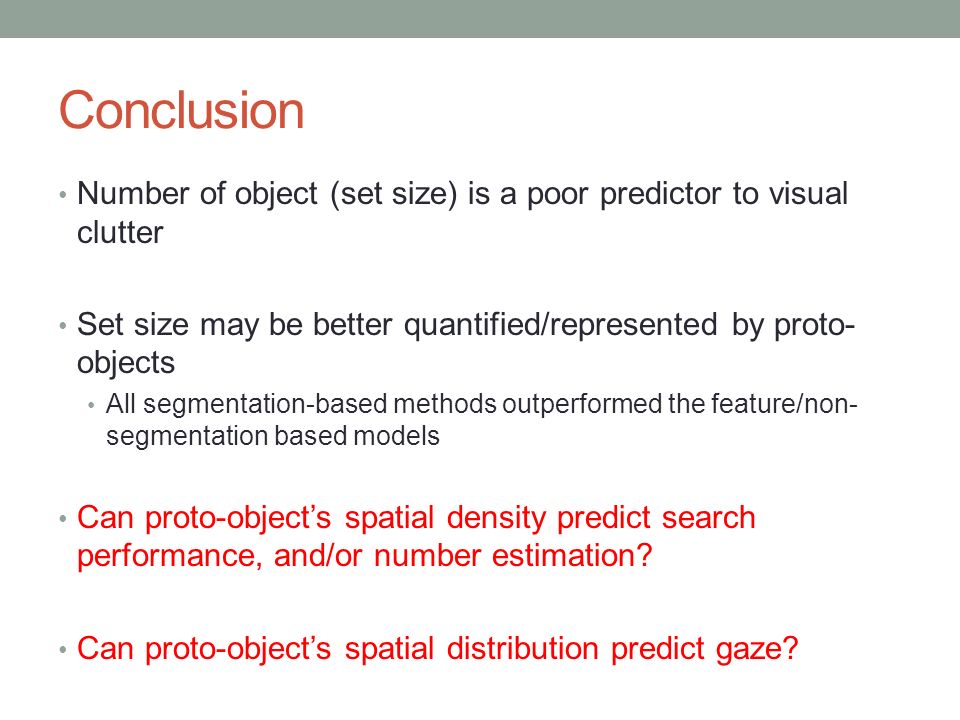 Conclusion

• Number of object (set size) is a poor predictor to visual clutter

• Set size may be better quantified/represented by proto-objects
  • All segmentation-based methods outperformed the feature/non-segmentation based models

• Can proto-object's spatial density predict search performance, and/or number estimation?

• Can proto-object's spatial distribution predict gaze?